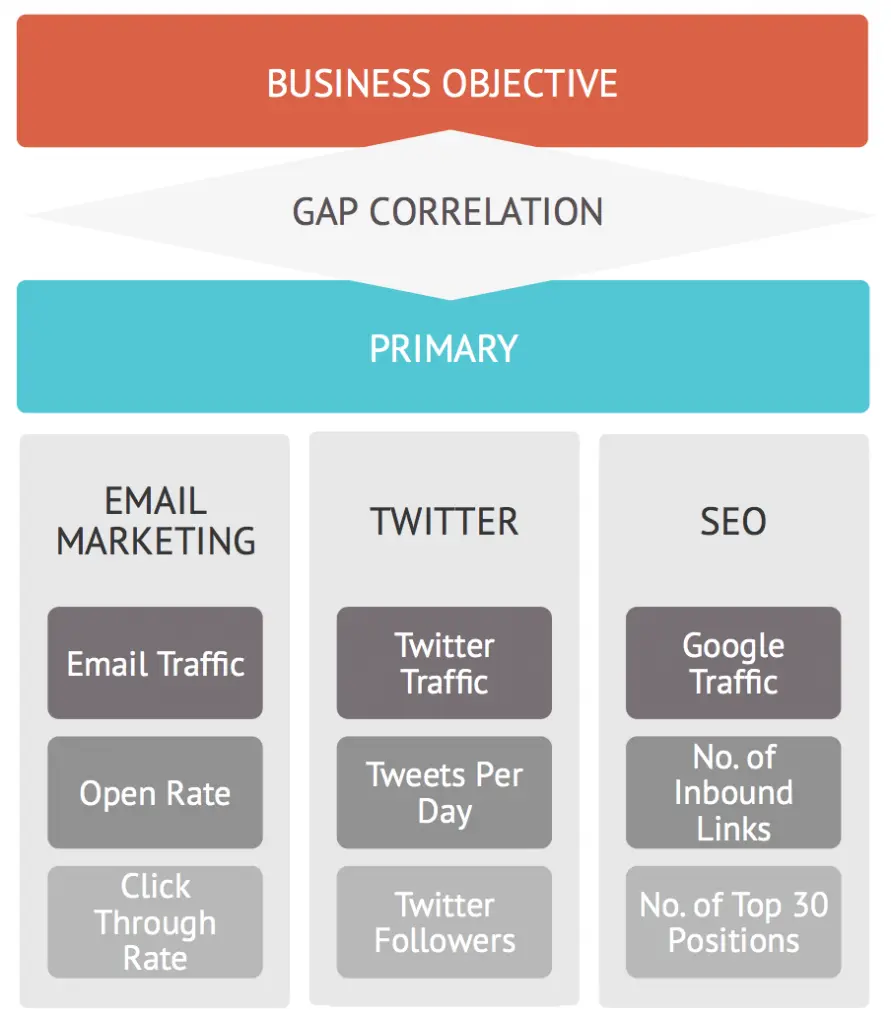 BUSINESS OBJECTIVE

GAP CORRELATION

PRIMARY

EMAIL MARKETING

Email Traffic

Open Rate

Click Through Rate

TWITTER

Twitter Traffic

Tweets Per Day

Twitter Followers

SEO

Google Traffic

No. of Inbound Links

No. of Top 30 Positions